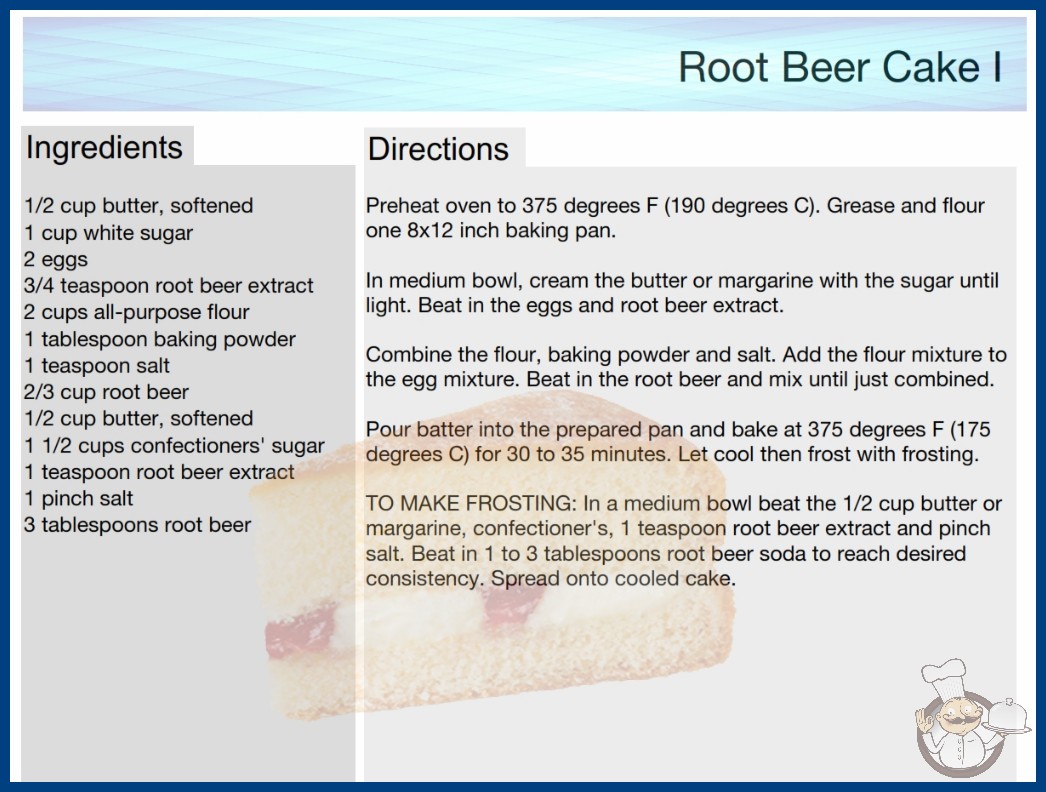 Root Beer Cake I

Ingredients

1/2 cup butter, softened
1 cup white sugar
2 eggs
3/4 teaspoon root beer extract
2 cups all-purpose flour
1 tablespoon baking powder
1 teaspoon salt
2/3 cup root beer
1/2 cup butter, softened
1 1/2 cups confectioners' sugar
1 teaspoon root beer extract
1 pinch salt
3 tablespoons root beer

Directions

Preheat oven to 375 degrees F (190 degrees C). Grease and flour one 8x12 inch baking pan.

In medium bowl, cream the butter or margarine with the sugar until light. Beat in the eggs and root beer extract.

Combine the flour, baking powder and salt. Add the flour mixture to the egg mixture. Beat in the root beer and mix until just combined.

Pour batter into the prepared pan and bake at 375 degrees F (175 degrees C) for 30 to 35 minutes. Let cool then frost with frosting.

TO MAKE FROSTING: In a medium bowl beat the 1/2 cup butter or margarine, confectioner's, 1 teaspoon root beer extract and pinch salt. Beat in 1 to 3 tablespoons root beer soda to reach desired consistency. Spread onto cooled cake.